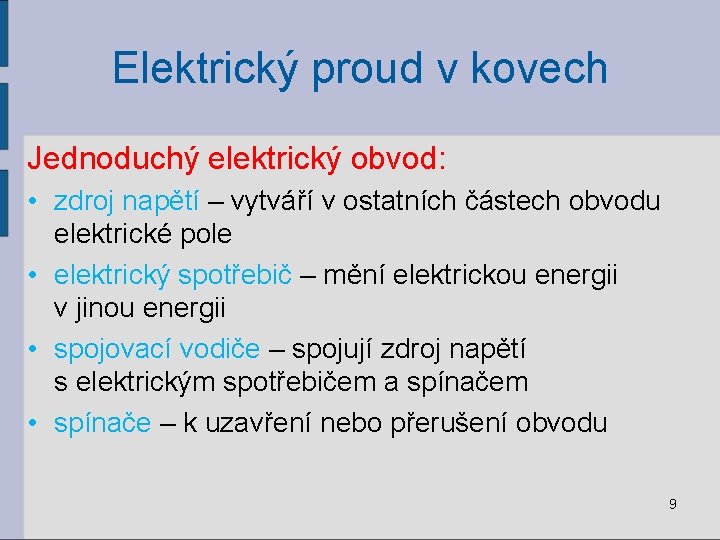 Elektrický proud v kovech

Jednoduchý elektrický obvod:

• zdroj napětí – vytváří v ostatních částech obvodu elektrické pole

• elektrický spotřebič – mění elektrickou energii v jinou energii

• spojovací vodiče – spojují zdroj napětí s elektrickým spotřebičem a spínačem

• spínače – k uzavření nebo přerušení obvodu

9